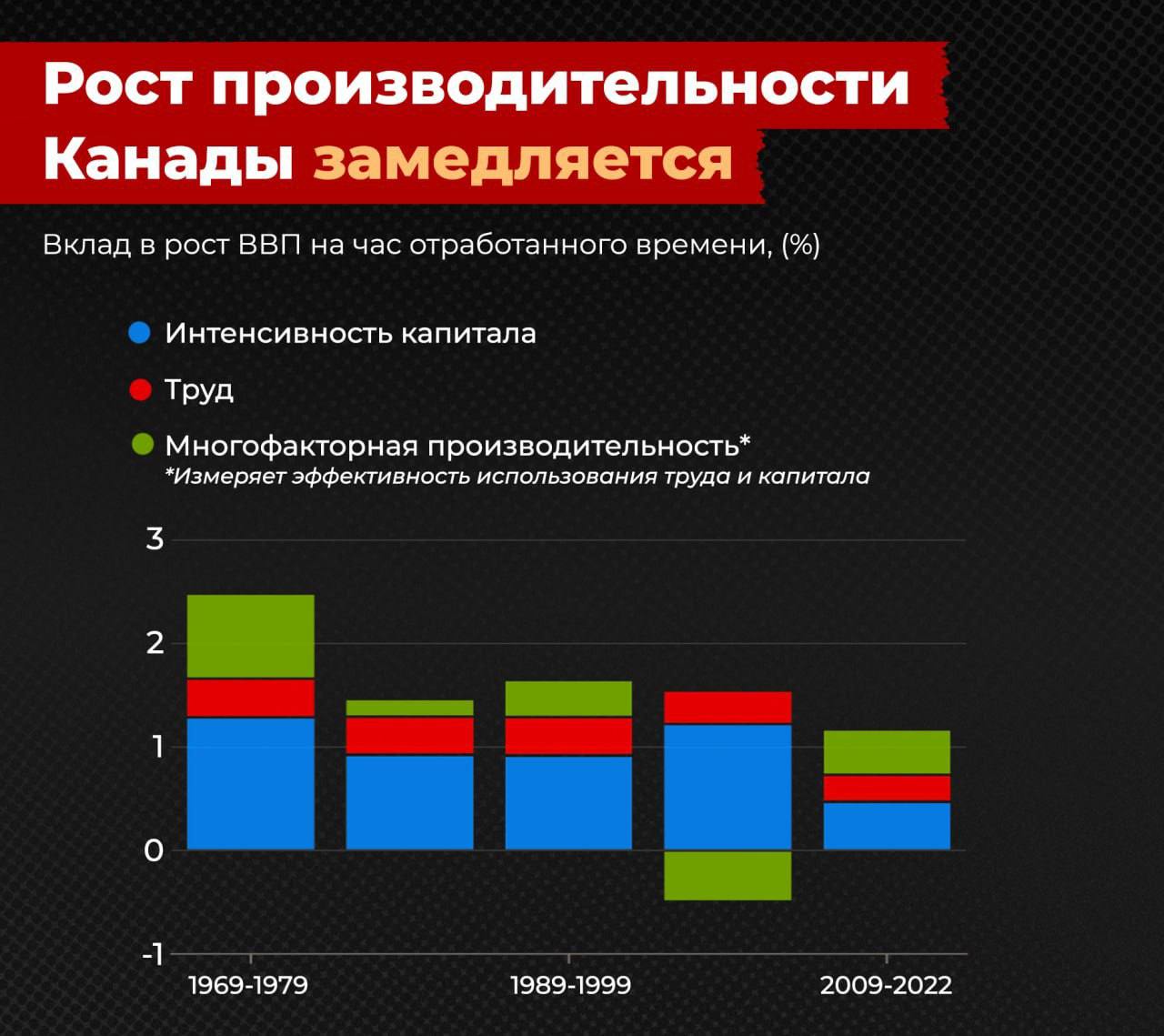 Рост производительности Канады замедляется

Вклад в рост ВВП на час отработанного времени, (%)

Интенсивность капитала

Труд

Многофакторная производительность*
*Измеряет эффективность использования труда и капитала

3
2
1
0
-1

1969-1979
1989-1999
2009-2022